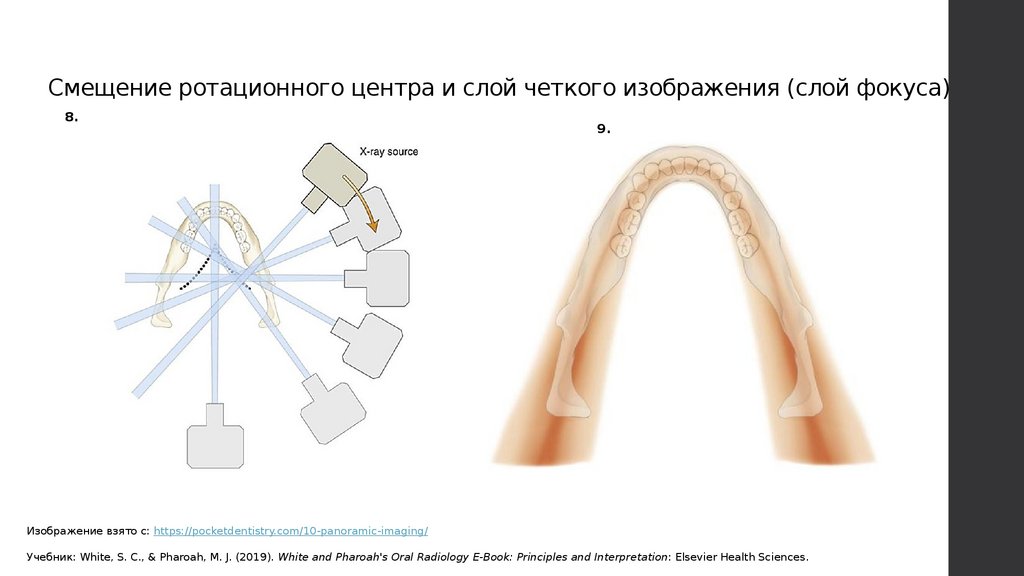 Смещение ротационного центра и слой четкого изображения (слой фокуса)

8.

X-ray source

9.

Изображение взято с: https://pocketdentistry.com/10-panoramic-imaging/

Учебник: White, S. C., & Pharoah, M. J. (2019). White and Pharoah's Oral Radiology E-Book: Principles and Interpretation: Elsevier Health Sciences.